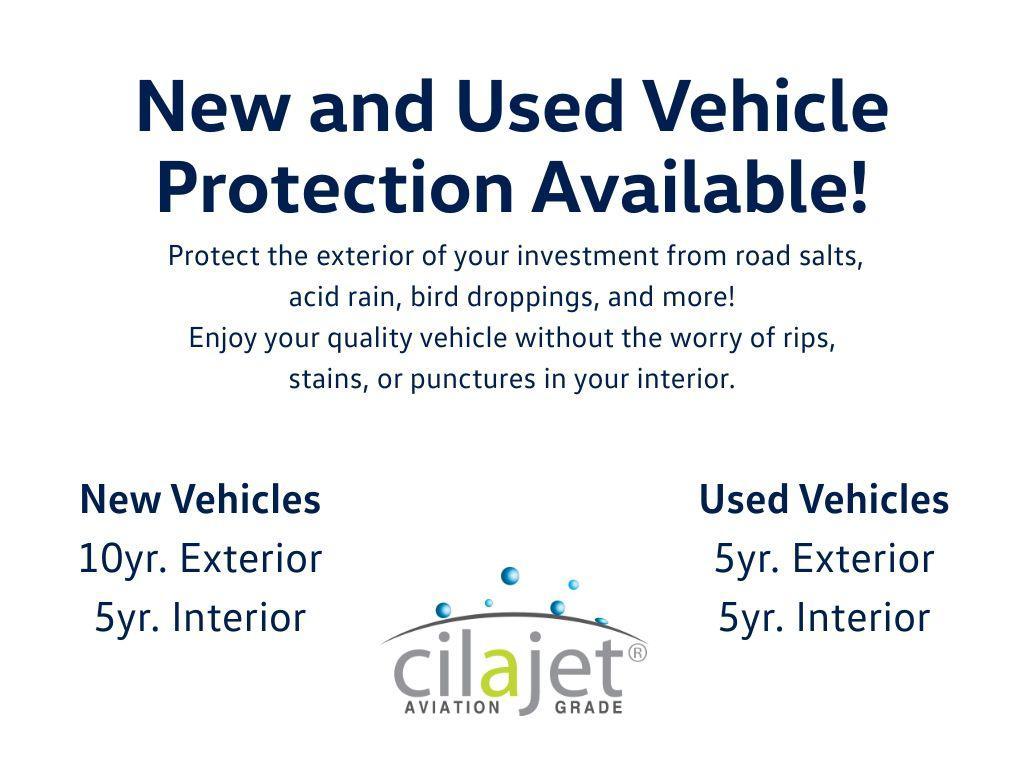 New and Used Vehicle Protection Available!

Protect the exterior of your investment from road salts, acid rain, bird droppings, and more!
Enjoy your quality vehicle without the worry of rips, stains, or punctures in your interior.

New Vehicles
10yr. Exterior
5yr. Interior

cilajet®
AVIATION GRADE

Used Vehicles
5yr. Exterior
5yr. Interior